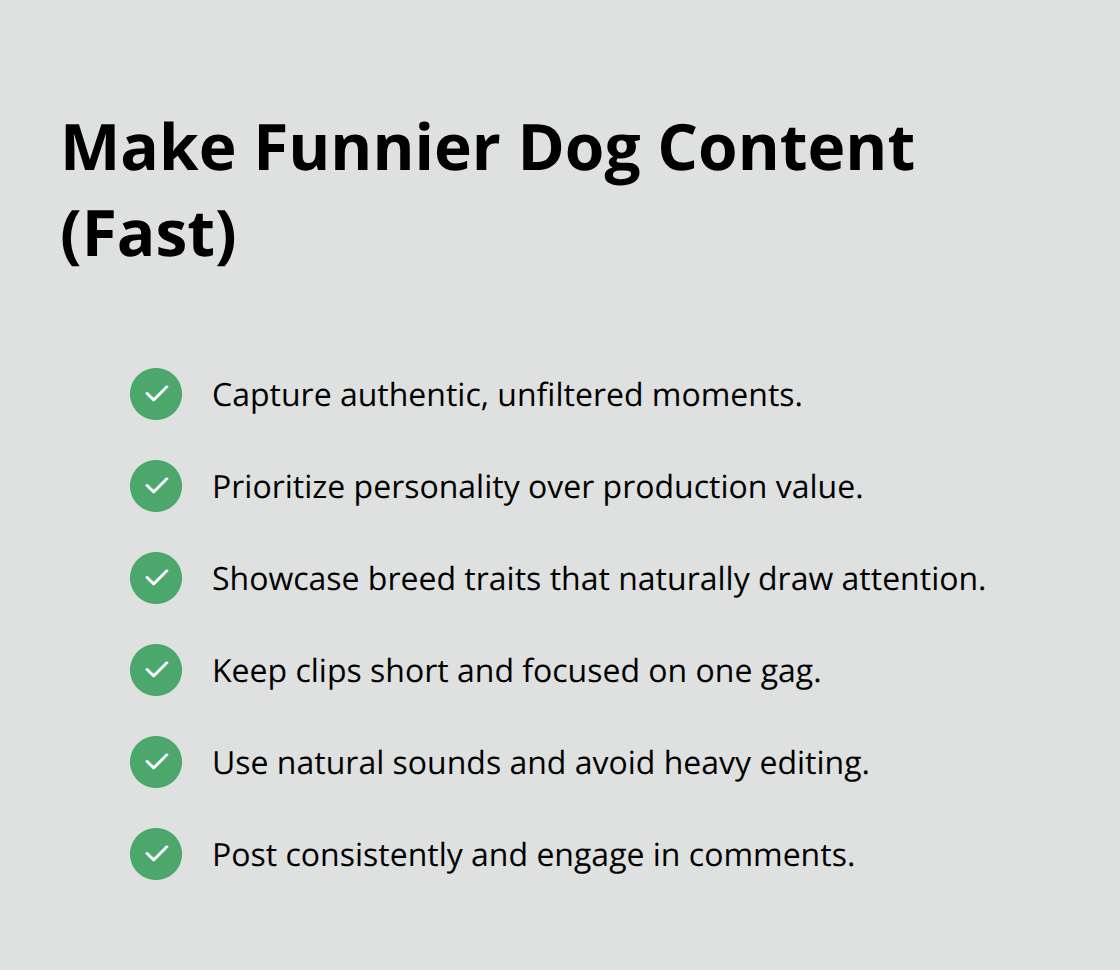 Make Funnier Dog Content (Fast)

Capture authentic, unfiltered moments.

Prioritize personality over production value.

Showcase breed traits that naturally draw attention.

Keep clips short and focused on one gag.

Use natural sounds and avoid heavy editing.

Post consistently and engage in comments.